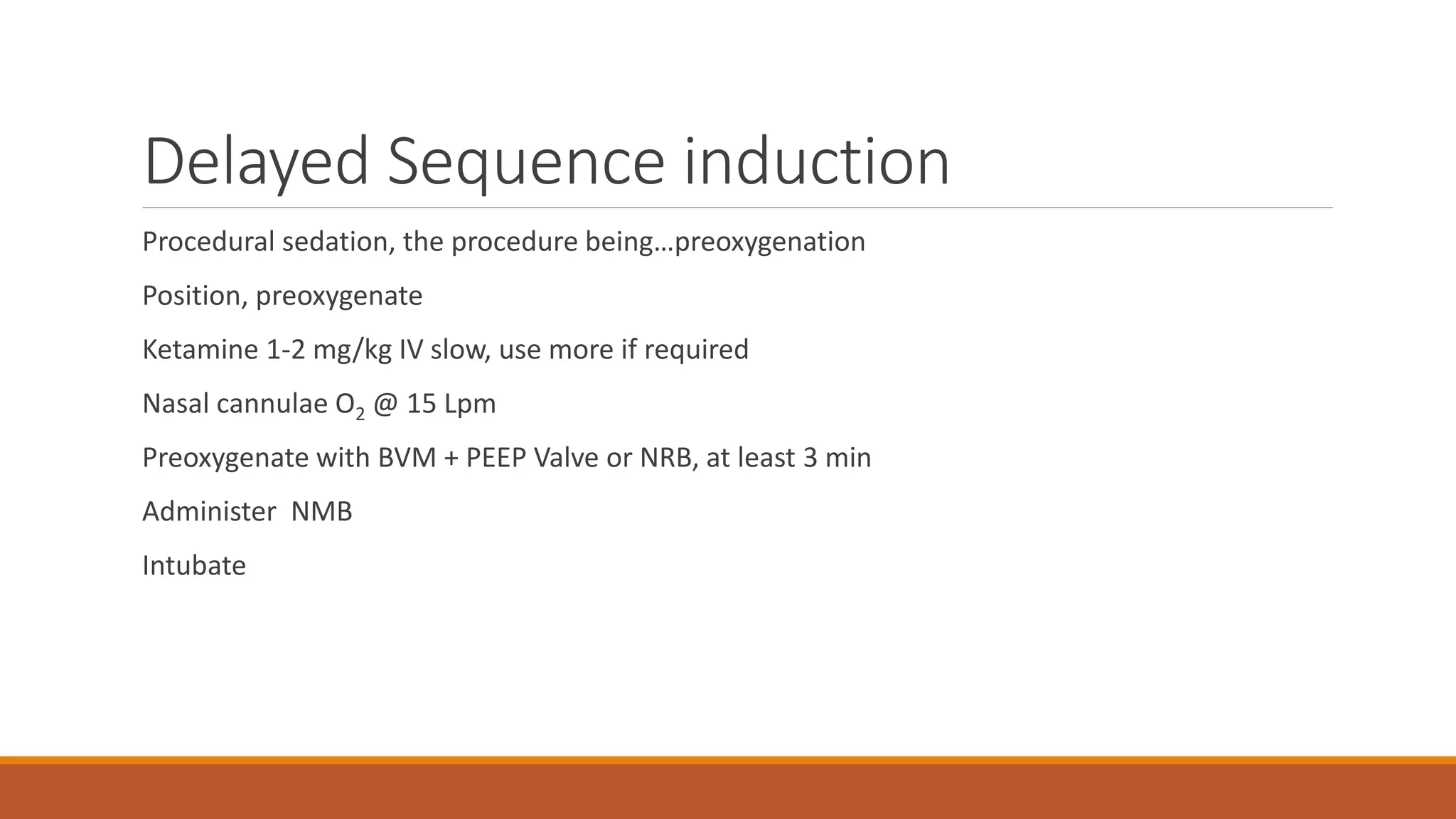 Delayed Sequence induction

Procedural sedation, the procedure being…preoxygenation

Position, preoxygenate

Ketamine 1-2 mg/kg IV slow, use more if required

Nasal cannulae $O_2$ @ 15 Lpm

Preoxygenate with BVM + PEEP Valve or NRB, at least 3 min

Administer NMB

Intubate